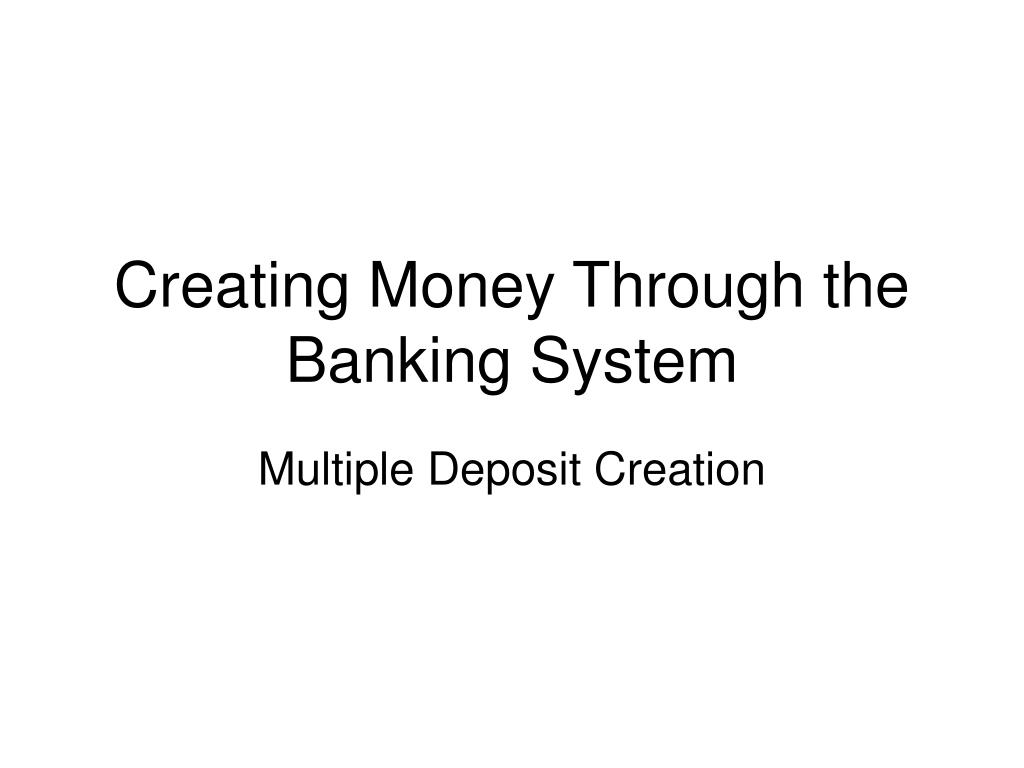 Creating Money Through the Banking System

Multiple Deposit Creation